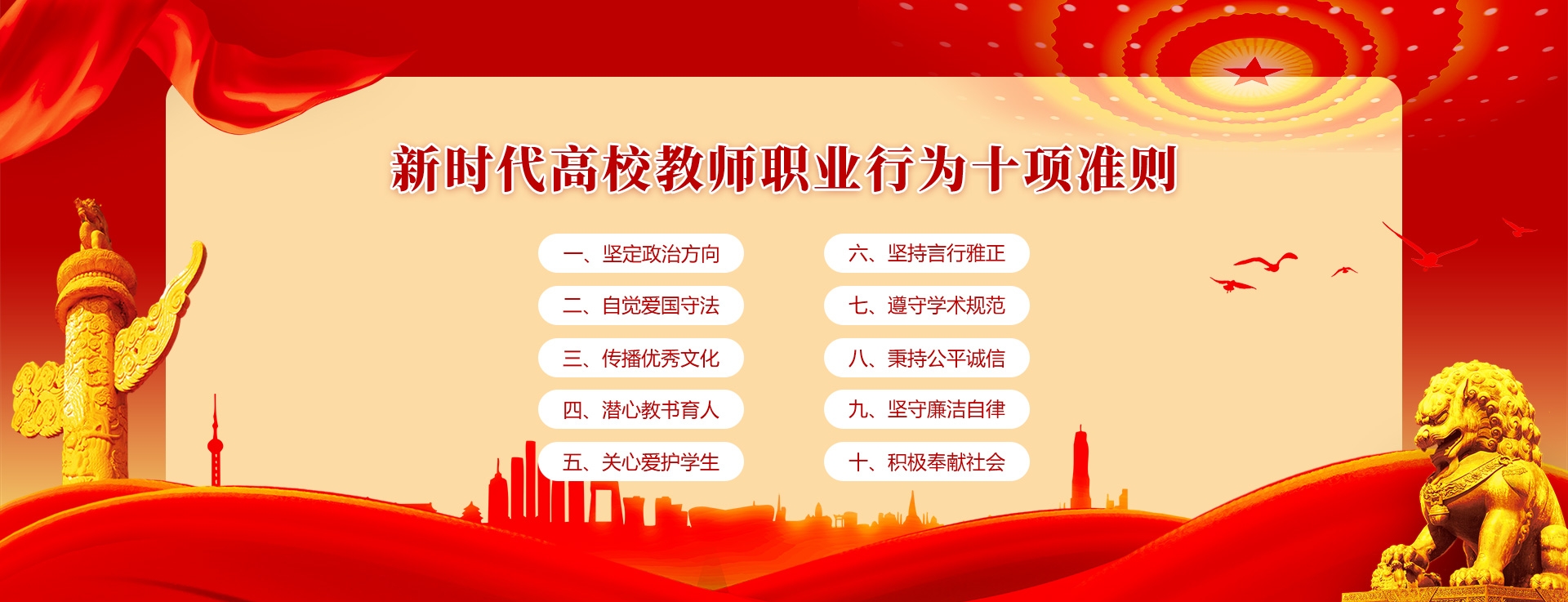 新时代高校教师职业行为十项准则

一、坚定政治方向
二、自觉爱国守法
三、传播优秀文化
四、潜心教书育人
五、关心爱护学生

六、坚持言行雅正
七、遵守学术规范
八、秉持公平诚信
九、坚守廉洁自律
十、积极奉献社会